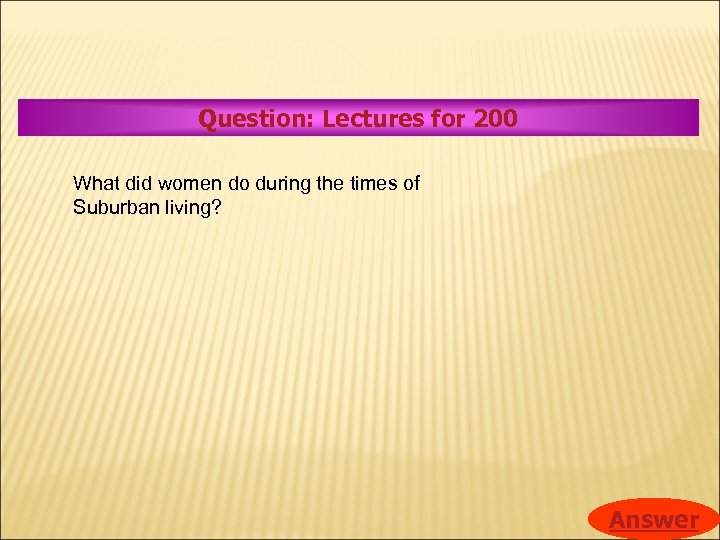 Question: Lectures for 200

What did women do during the times of Suburban living?

Answer